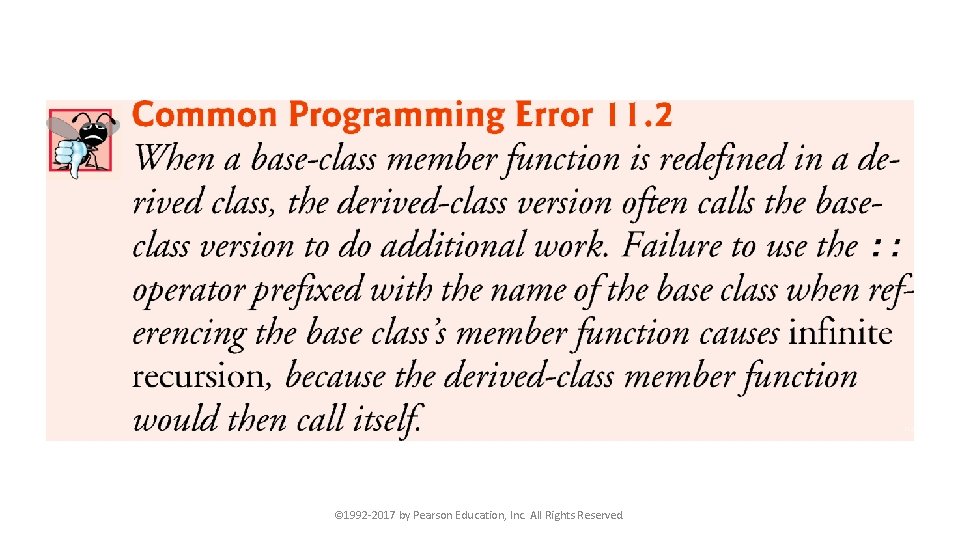 Common Programming Error 11.2

When a base-class member function is redefined in a derived class, the derived-class version often calls the base-class version to do additional work. Failure to use the :: operator prefixed with the name of the base class when referencing the base class's member function causes infinite recursion, because the derived-class member function would then call itself.

©1992-2017 by Pearson Education, Inc. All Rights Reserved.